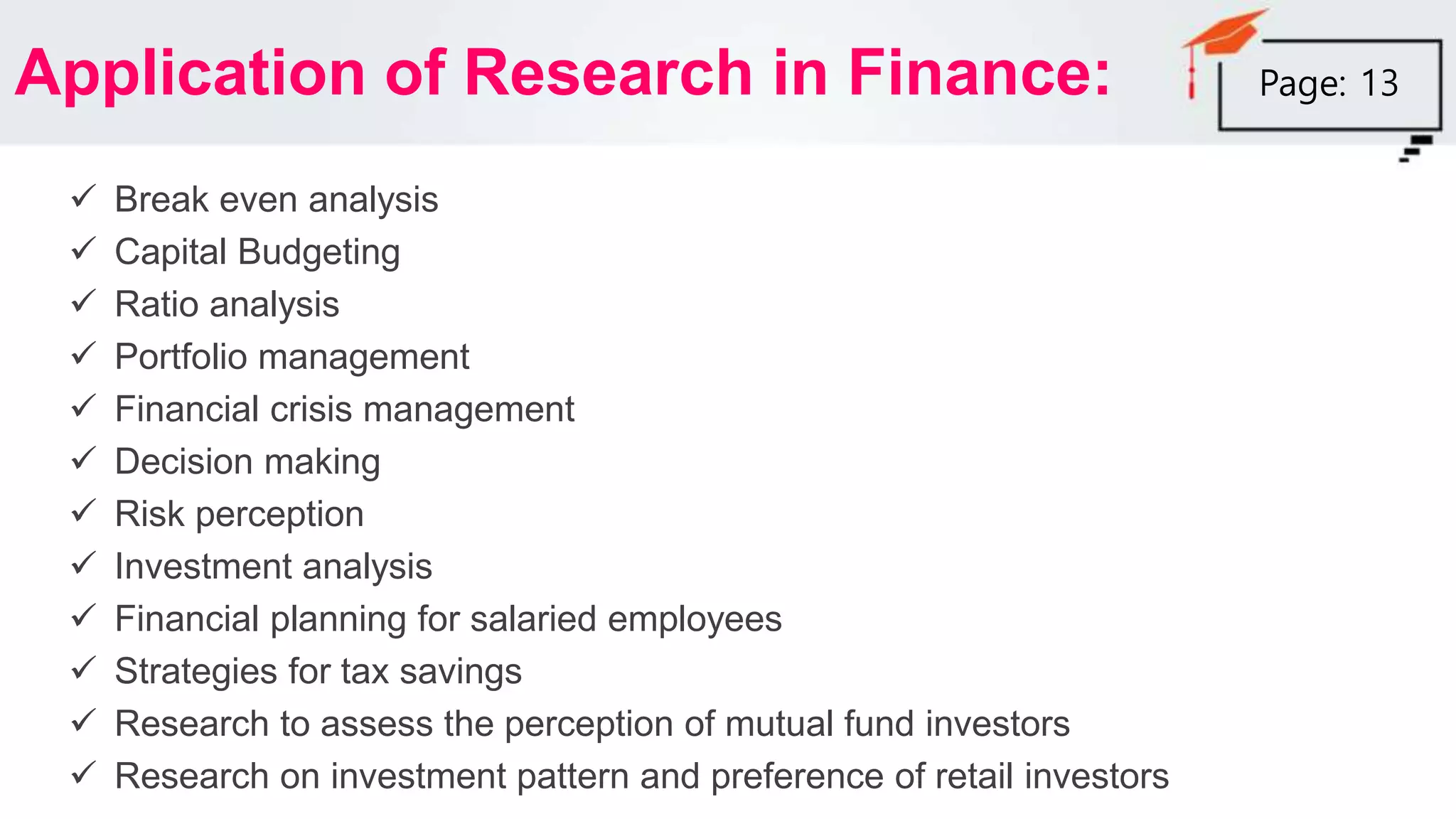 Application of Research in Finance:

Page: 13

✓ Break even analysis
✓ Capital Budgeting
✓ Ratio analysis
✓ Portfolio management
✓ Financial crisis management
✓ Decision making
✓ Risk perception
✓ Investment analysis
✓ Financial planning for salaried employees
✓ Strategies for tax savings
✓ Research to assess the perception of mutual fund investors
✓ Research on investment pattern and preference of retail investors